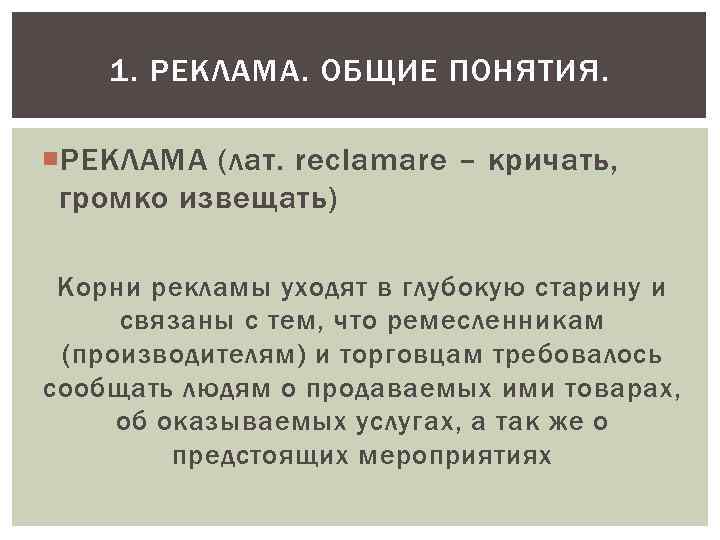 1. РЕКЛАМА. ОБЩИЕ ПОНЯТИЯ.

РЕКЛАМА (лат. reclamare – кричать, громко извещать)

Корни рекламы уходят в глубокую старину и связаны с тем, что ремесленникам (производителям) и торговцам требовалось сообщать людям о продаваемых ими товарах, об оказываемых услугах, а так же о предстоящих мероприятиях